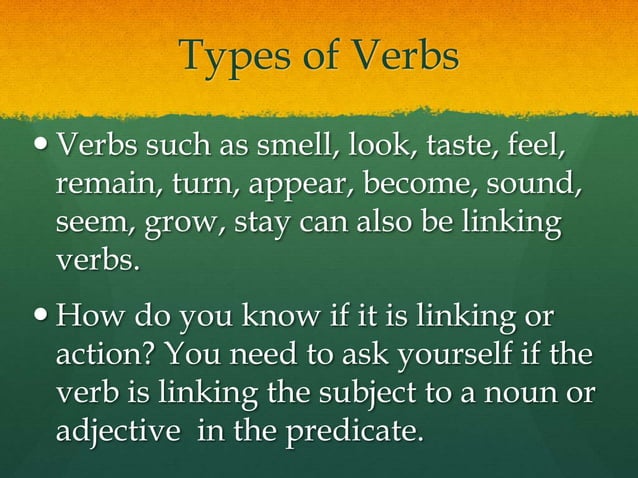 Types of Verbs

• Verbs such as smell, look, taste, feel, remain, turn, appear, become, sound, seem, grow, stay can also be linking verbs.

• How do you know if it is linking or action? You need to ask yourself if the verb is linking the subject to a noun or adjective in the predicate.